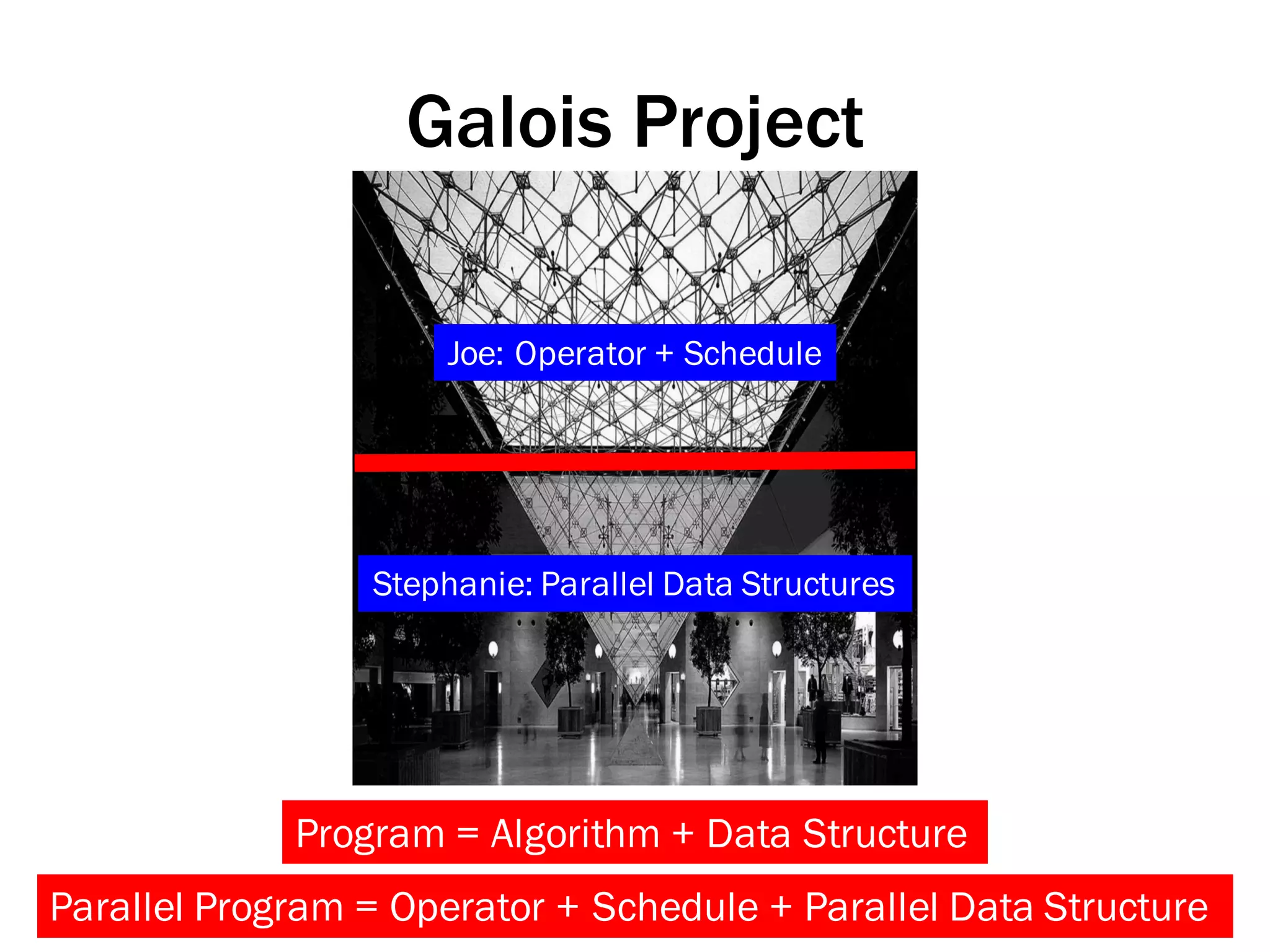 Galois Project

Joe: Operator + Schedule

Stephanie: Parallel Data Structures

Program = Algorithm + Data Structure

Parallel Program = Operator + Schedule + Parallel Data Structure